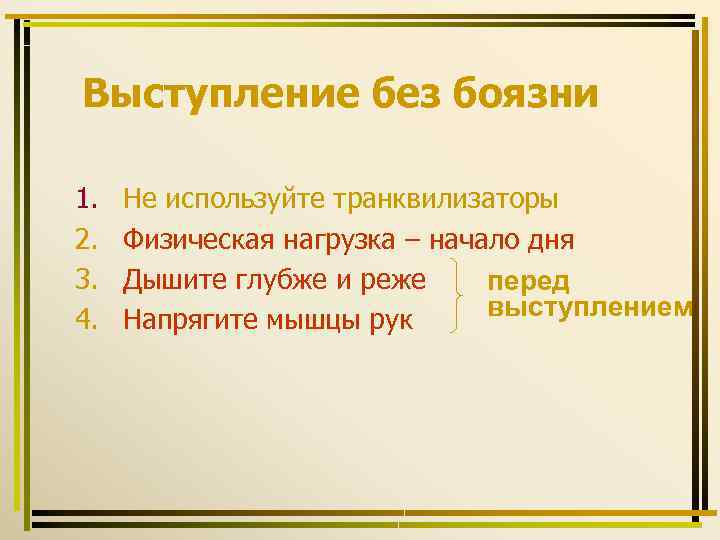 Выступление без боязни

1. Не используйте транквилизаторы
2. Физическая нагрузка – начало дня
3. Дышите глубже и реже
4. Напрягите мышцы рук

перед выступлением